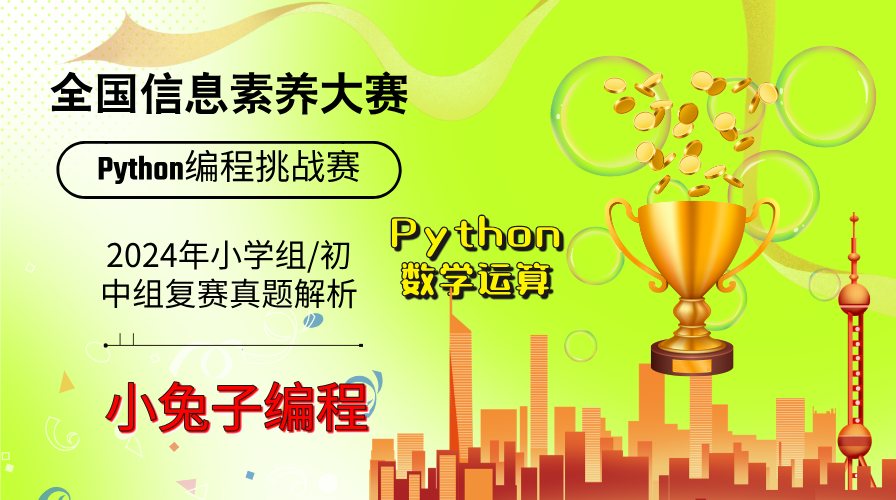 全国信息素养大赛

Python编程挑战赛

2024年小学组/初中组复赛真题解析

Python
数学运算

小兔子编程